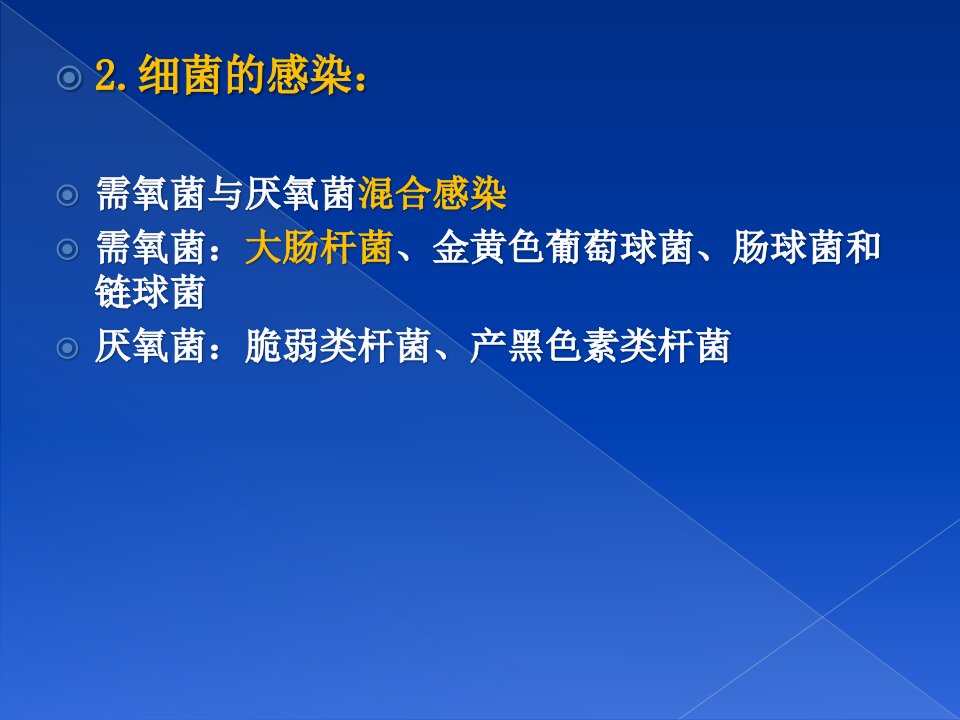 • 2.细菌的感染：

• 需氧菌与厌氧菌混合感染
• 需氧菌：大肠杆菌、金黄色葡萄球菌、肠球菌和链球菌
• 厌氧菌：脆弱类杆菌、产黑色素类杆菌